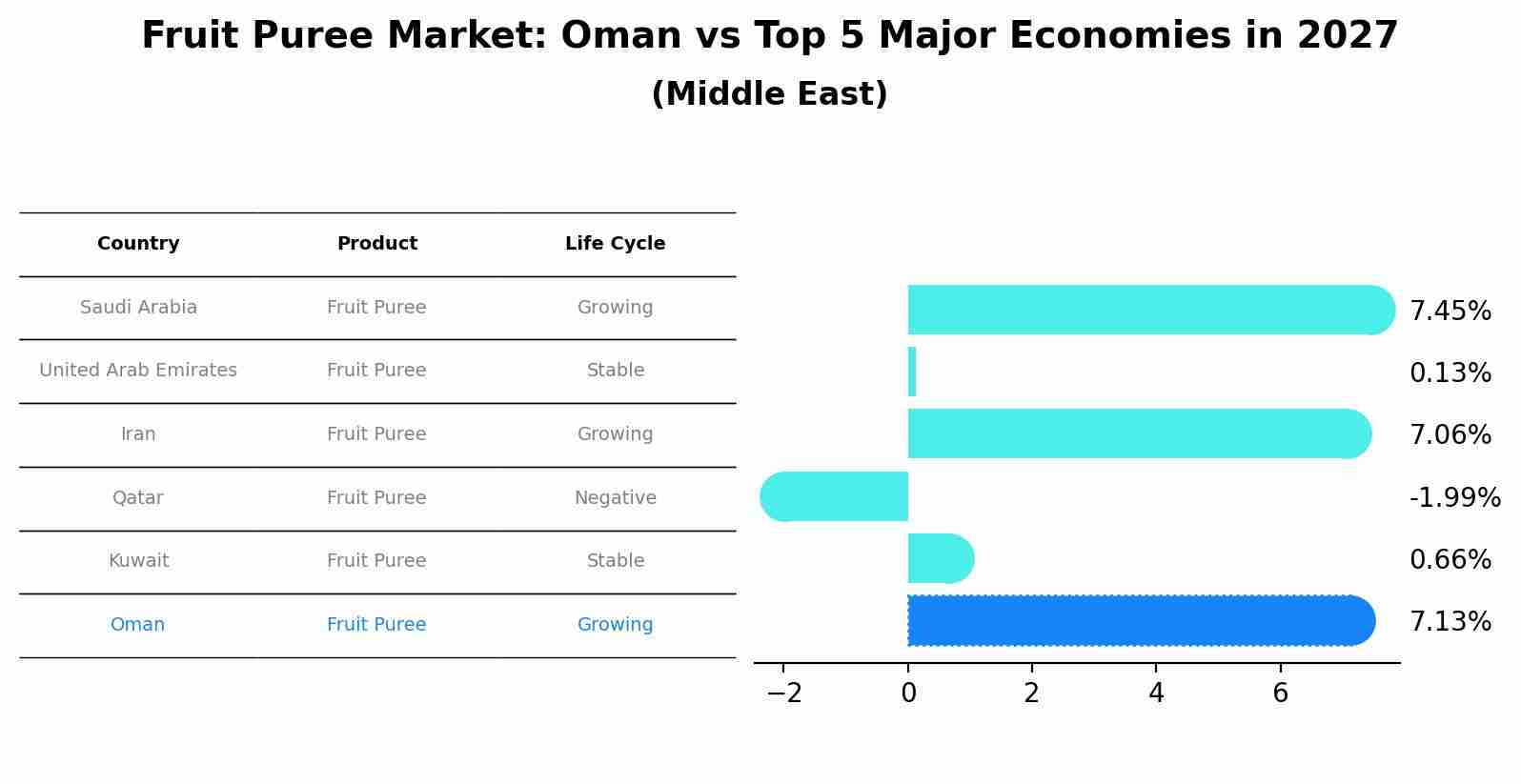 Fruit Puree Market: Oman vs Top 5 Major Economies in 2027
(Middle East)

| Country | Product | Life Cycle |
|---|---|---|
| Saudi Arabia | Fruit Puree | Growing |
| United Arab Emirates | Fruit Puree | Stable |
| Iran | Fruit Puree | Growing |
| Qatar | Fruit Puree | Negative |
| Kuwait | Fruit Puree | Stable |
| Oman | Fruit Puree | Growing |

7.45%
0.13%
7.06%
-1.99%
0.66%
7.13%

−2 0 2 4 6